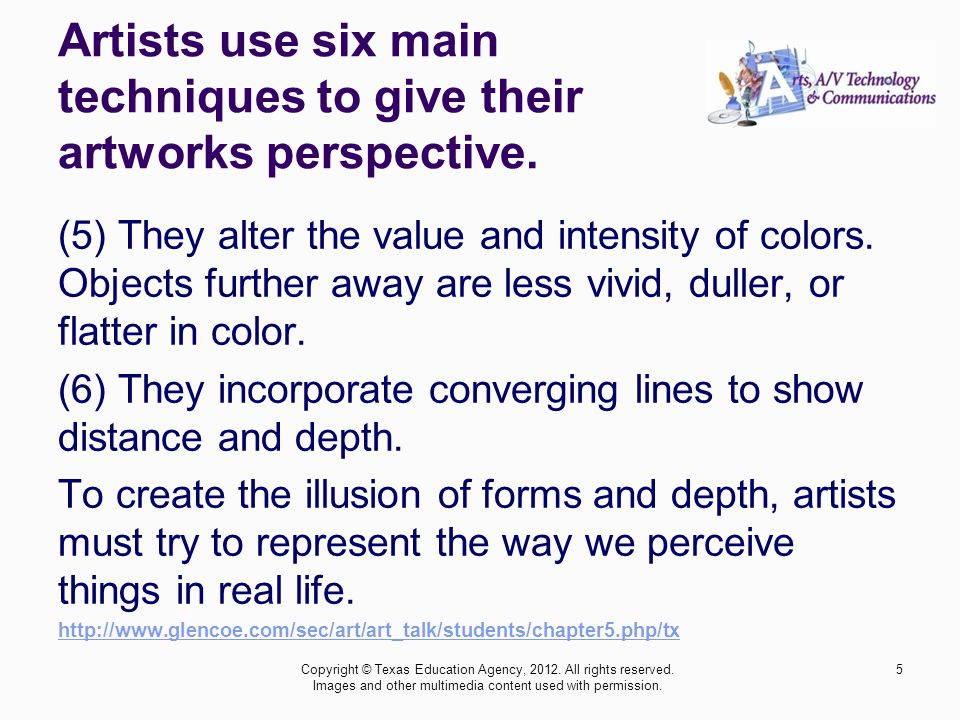 Artists use six main techniques to give their artworks perspective.

Arts, A/V Technology & Communications

(5) They alter the value and intensity of colors. Objects further away are less vivid, duller, or flatter in color.

(6) They incorporate converging lines to show distance and depth.

To create the illusion of forms and depth, artists must try to represent the way we perceive things in real life.

http://www.glencoe.com/sec/art/art_talk/students/chapter5.php/tx

Copyright © Texas Education Agency, 2012. All rights reserved.
Images and other multimedia content used with permission.

5